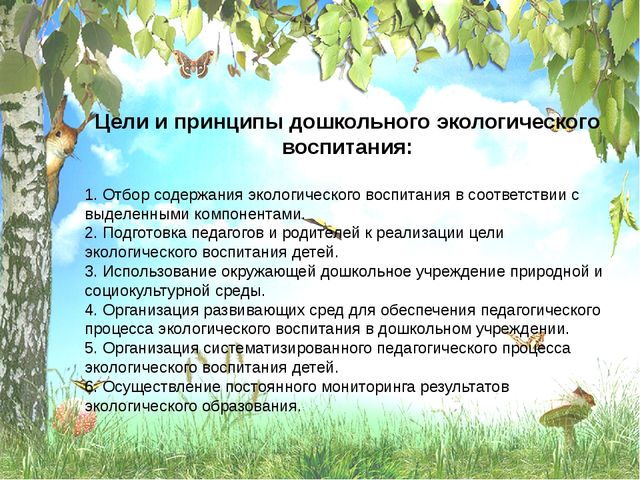 Цели и принципы дошкольного экологического воспитания:

1. Отбор содержания экологического воспитания в соответствии с выделенными компонентами.
2. Подготовка педагогов и родителей к реализации цели экологического воспитания детей.
3. Использование окружающей дошкольное учреждение природной и социокультурной среды.
4. Организация развивающих сред для обеспечения педагогического процесса экологического воспитания в дошкольном учреждении.
5. Организация систематизированного педагогического процесса экологического воспитания детей.
6. Осуществление постоянного мониторинга результатов экологического образования.